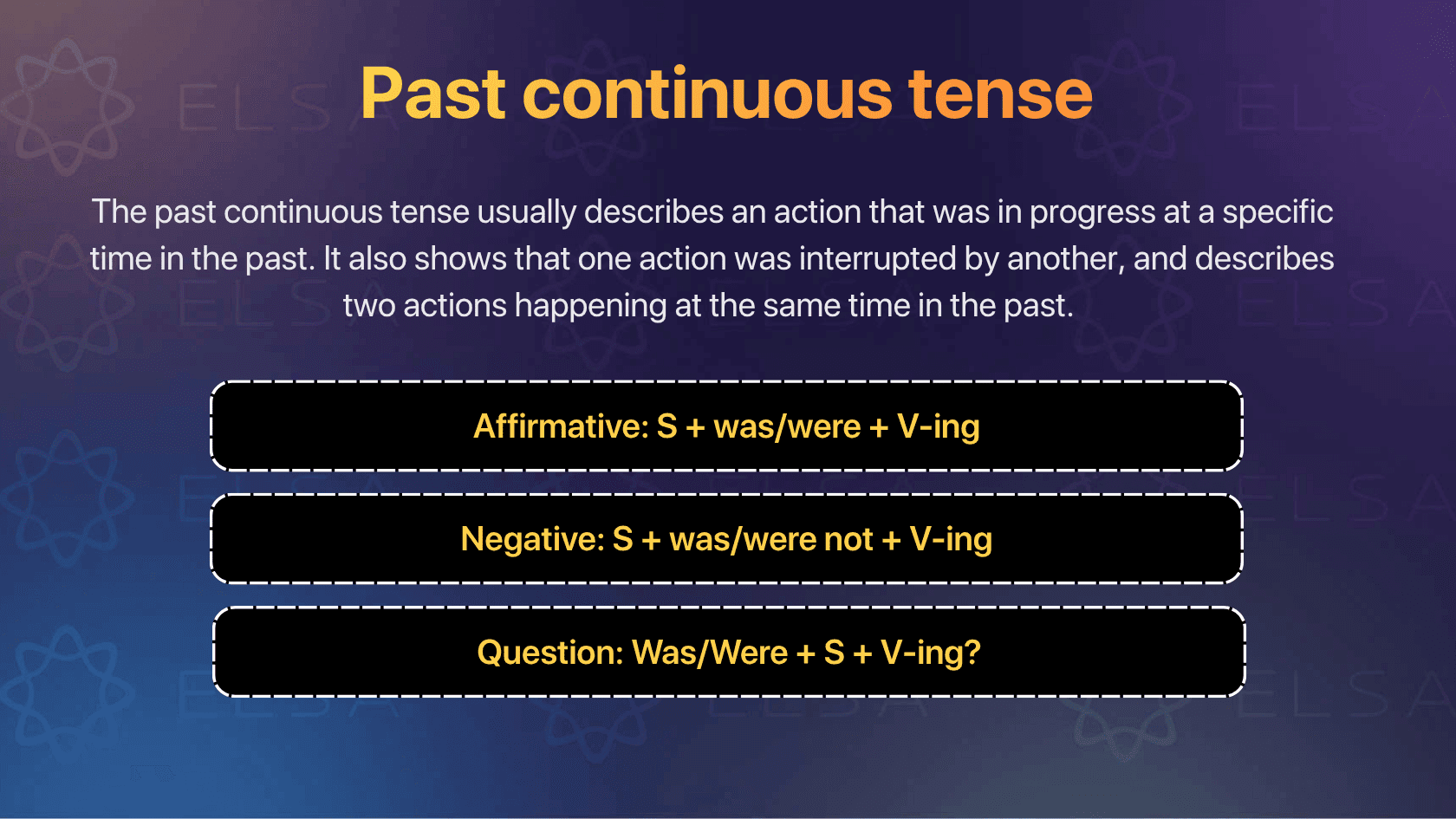 Past continuous tense

The past continuous tense usually describes an action that was in progress at a specific time in the past. It also shows that one action was interrupted by another, and describes two actions happening at the same time in the past.

Affirmative: S + was/were + V-ing

Negative: S + was/were not + V-ing

Question: Was/Were + S + V-ing?

ELSA